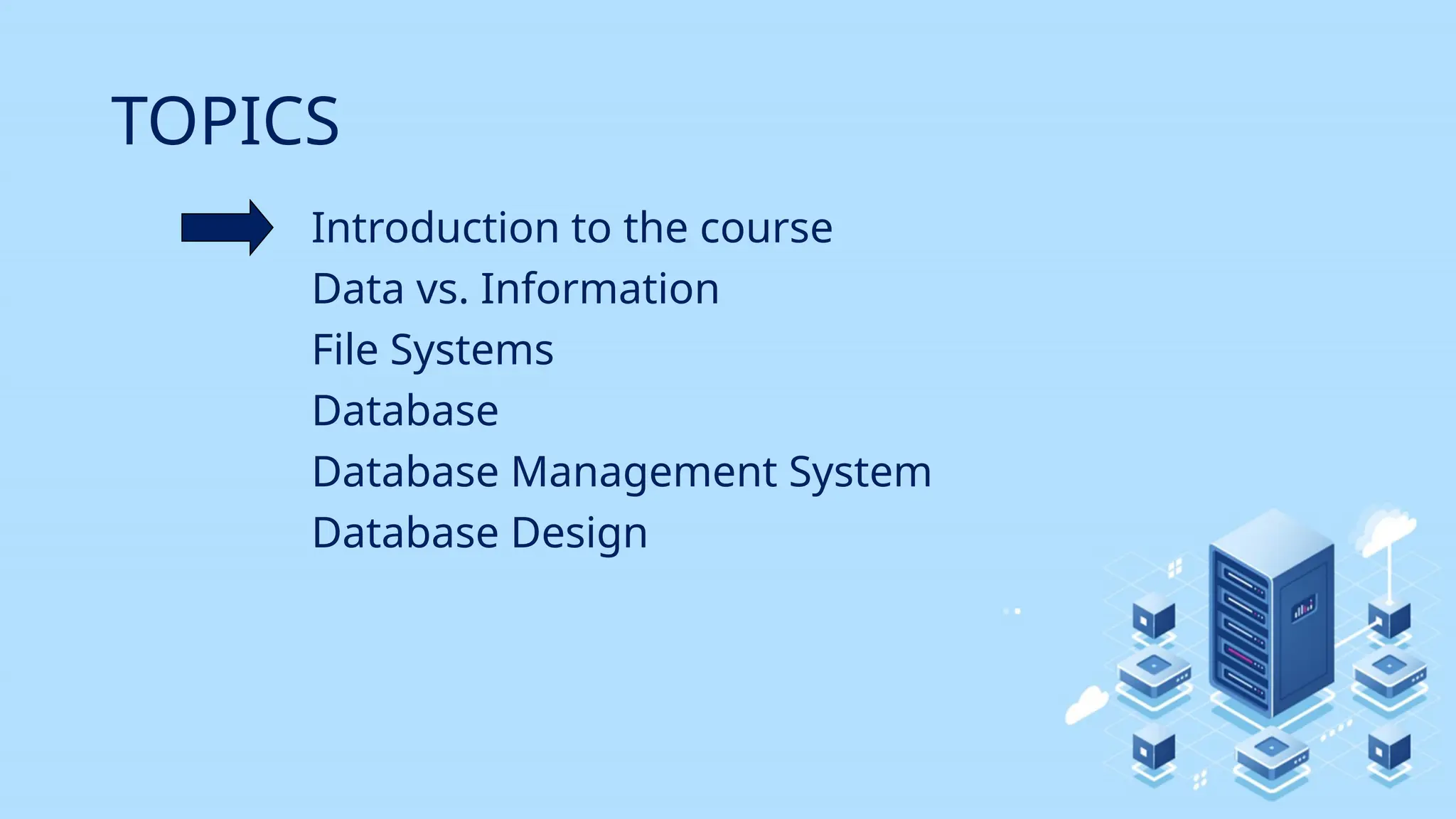 TOPICS

Introduction to the course
Data vs. Information
File Systems
Database
Database Management System
Database Design